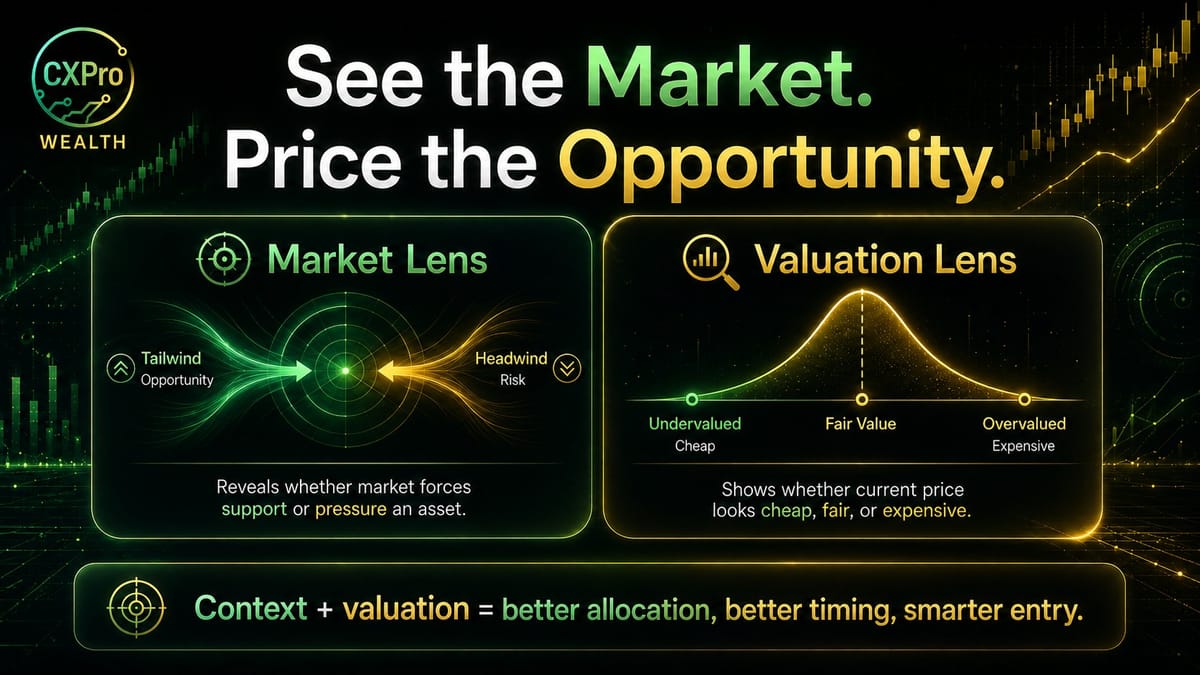 CXPro
WEALTH

See the Market.
Price the Opportunity.

Market Lens

Tailwind
Opportunity

Headwind
Risk

Reveals whether market forces support or pressure an asset.

Valuation Lens

Undervalued
Cheap

Fair Value

Overvalued
Expensive

Shows whether current price looks cheap, fair, or expensive.

Context + valuation = better allocation, better timing, smarter entry.